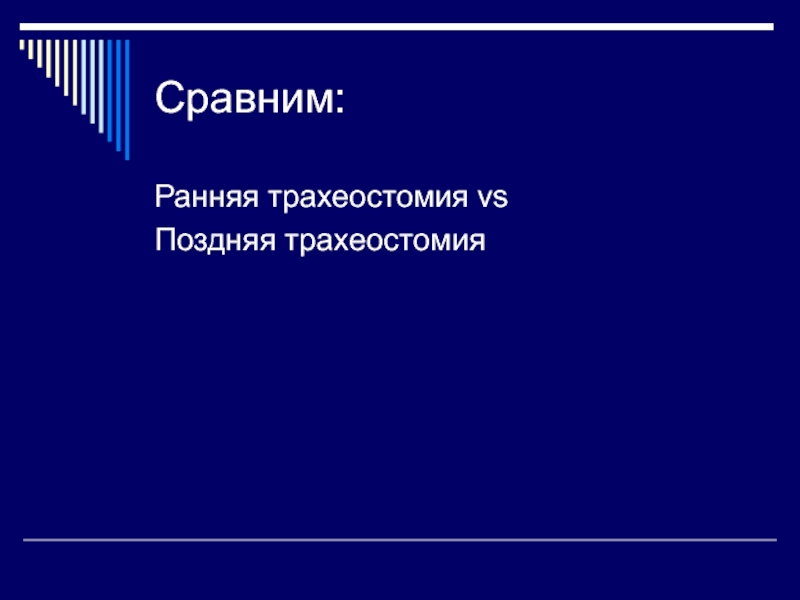 Сравним:

Ранняя трахеостомия vs
Поздняя трахеостомия